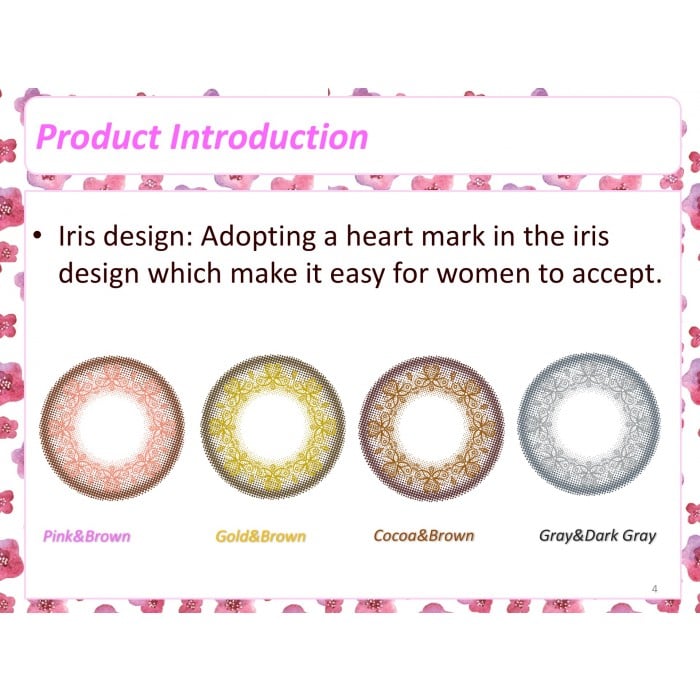 Product Introduction

• Iris design: Adopting a heart mark in the iris design which make it easy for women to accept.

Pink&Brown

Gold&Brown

Cocoa&Brown

Gray&Dark Gray

4